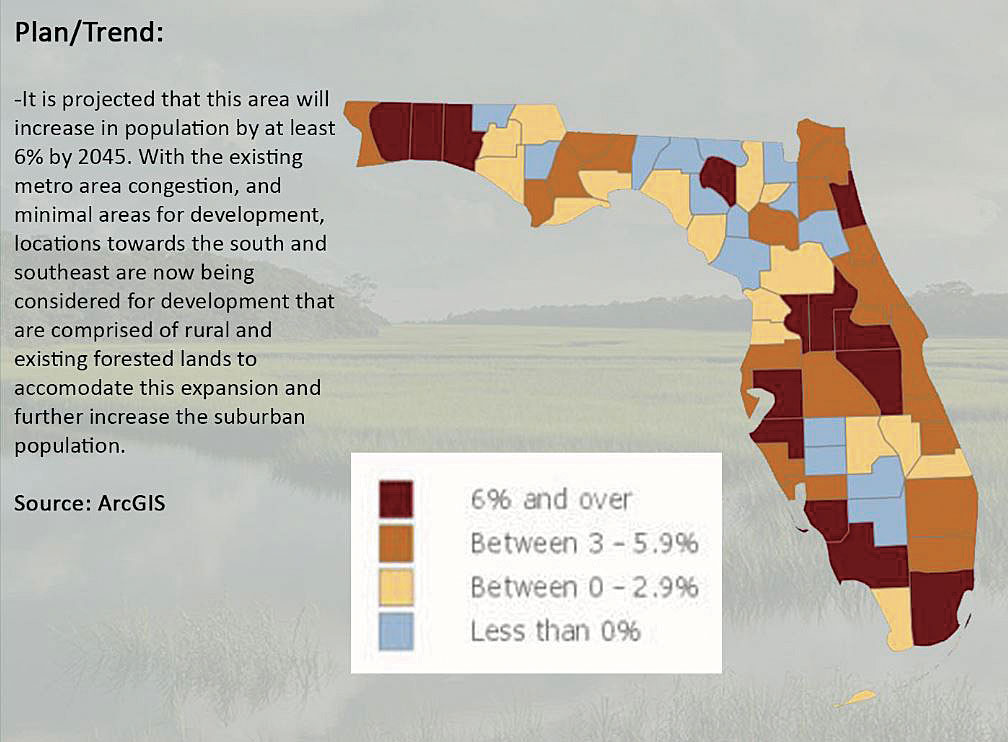 Plan/Trend:

-It is projected that this area will increase in population by at least 6% by 2045. With the existing metro area congestion, and minimal areas for development, locations towards the south and southeast are now being considered for development that are comprised of rural and existing forested lands to accomodate this expansion and further increase the suburban population.

Source: ArcGIS

6% and over
Between 3 - 5.9%
Between 0 - 2.9%
Less than 0%